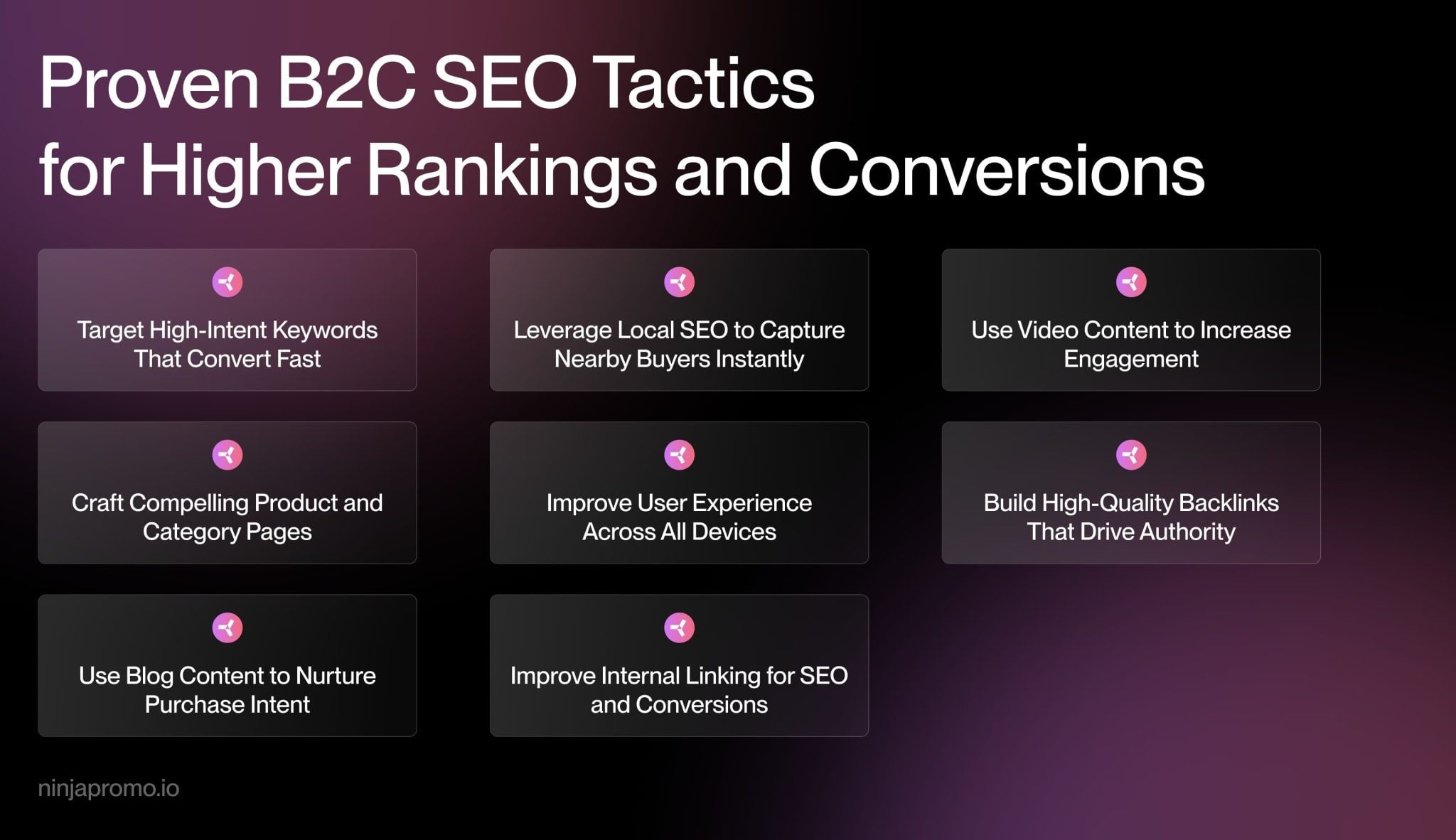 Proven B2C SEO Tactics for Higher Rankings and Conversions

Target High-Intent Keywords That Convert Fast

Leverage Local SEO to Capture Nearby Buyers Instantly

Use Video Content to Increase Engagement

Craft Compelling Product and Category Pages

Improve User Experience Across All Devices

Build High-Quality Backlinks That Drive Authority

Use Blog Content to Nurture Purchase Intent

Improve Internal Linking for SEO and Conversions

ninjapromo.io